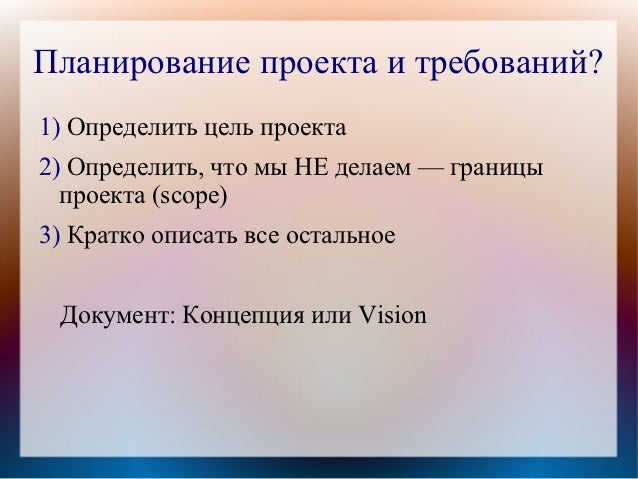 Планирование проекта и требований?

1) Определить цель проекта

2) Определить, что мы НЕ делаем — границы проекта (scope)

3) Кратко описать все остальное

Документ: Концепция или Vision